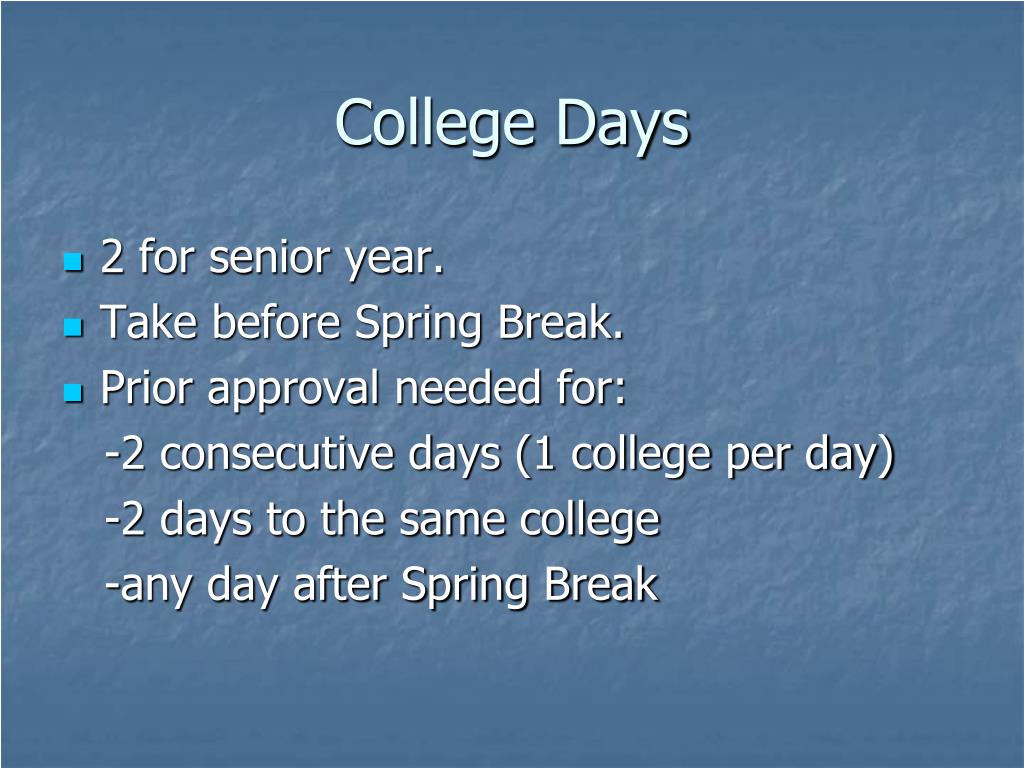 College Days

- 2 for senior year.
- Take before Spring Break.
- Prior approval needed for:

-2 consecutive days (1 college per day)

-2 days to the same college

-any day after Spring Break